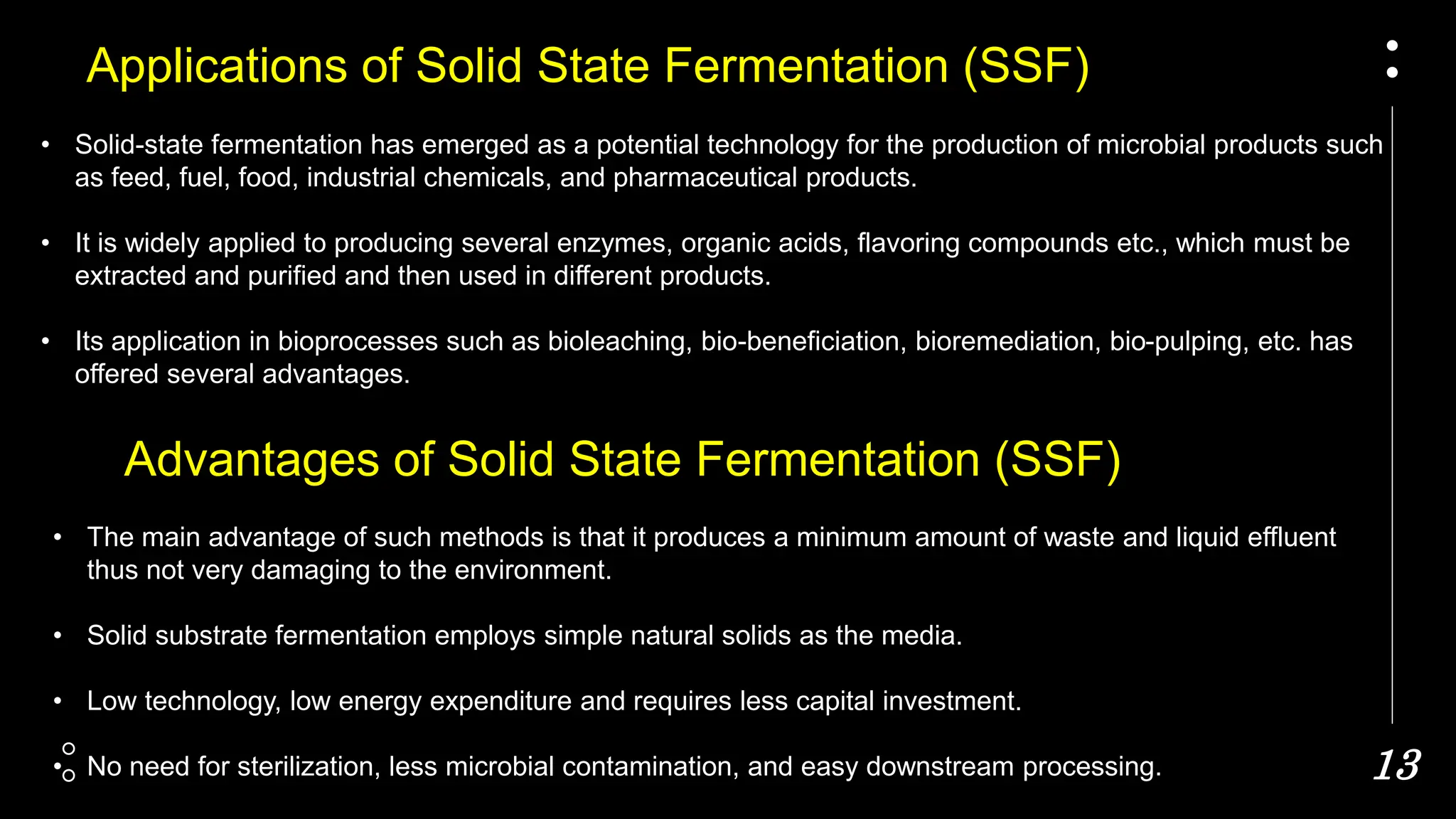 Applications of Solid State Fermentation (SSF)

• Solid-state fermentation has emerged as a potential technology for the production of microbial products such as feed, fuel, food, industrial chemicals, and pharmaceutical products.

• It is widely applied to producing several enzymes, organic acids, flavoring compounds etc., which must be extracted and purified and then used in different products.

• Its application in bioprocesses such as bioleaching, bio-beneficiation, bioremediation, bio-pulping, etc. has offered several advantages.

Advantages of Solid State Fermentation (SSF)

• The main advantage of such methods is that it produces a minimum amount of waste and liquid effluent thus not very damaging to the environment.

• Solid substrate fermentation employs simple natural solids as the media.

• Low technology, low energy expenditure and requires less capital investment.

• No need for sterilization, less microbial contamination, and easy downstream processing.

13